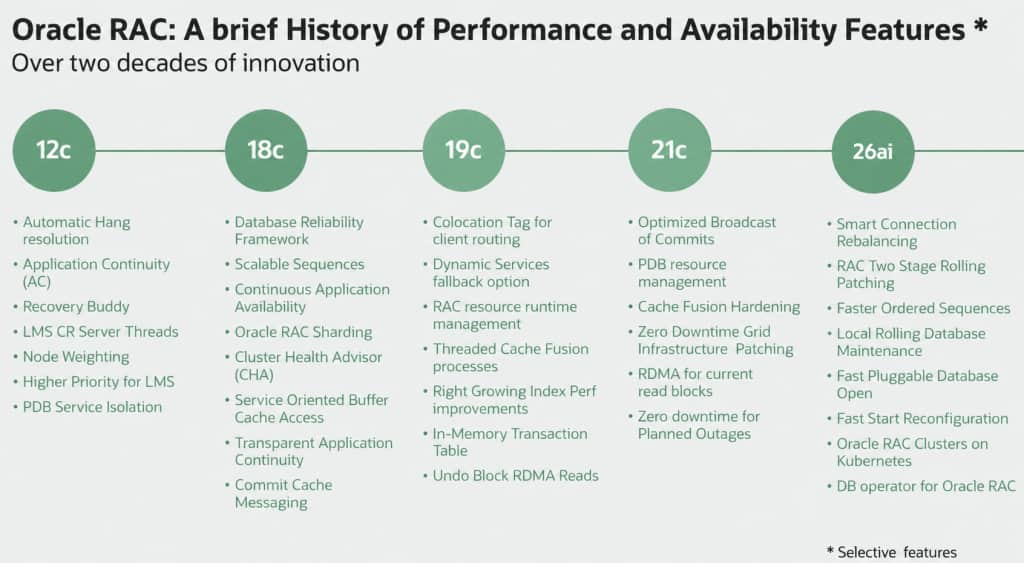 Oracle RAC: A brief History of Performance and Availability Features *
Over two decades of innovation

12c

• Automatic Hang resolution
• Application Continuity (AC)
• Recovery Buddy
• LMS CR Server Threads
• Node Weighting
• Higher Priority for LMS
• PDB Service Isolation

18c

• Database Reliability Framework
• Scalable Sequences
• Continuous Application Availability
• Oracle RAC Sharding
• Cluster Health Advisor (CHA)
• Service Oriented Buffer Cache Access
• Transparent Application Continuity
• Commit Cache Messaging

19c

• Colocation Tag for client routing
• Dynamic Services fallback option
• RAC resource runtime management
• Threaded Cache Fusion processes
• Right Growing Index Perf improvements
• In-Memory Transaction Table
• Undo Block RDMA Reads

21c

• Optimized Broadcast of Commits
• PDB resource management
• Cache Fusion Hardening
• Zero Downtime Grid Infrastructure Patching
• RDMA for current read blocks
• Zero downtime for Planned Outages

26ai

• Smart Connection Rebalancing
• RAC Two Stage Rolling Patching
• Faster Ordered Sequences
• Local Rolling Database Maintenance
• Fast Pluggable Database Open
• Fast Start Reconfiguration
• Oracle RAC Clusters on Kubernetes
• DB operator for Oracle RAC

* Selective features